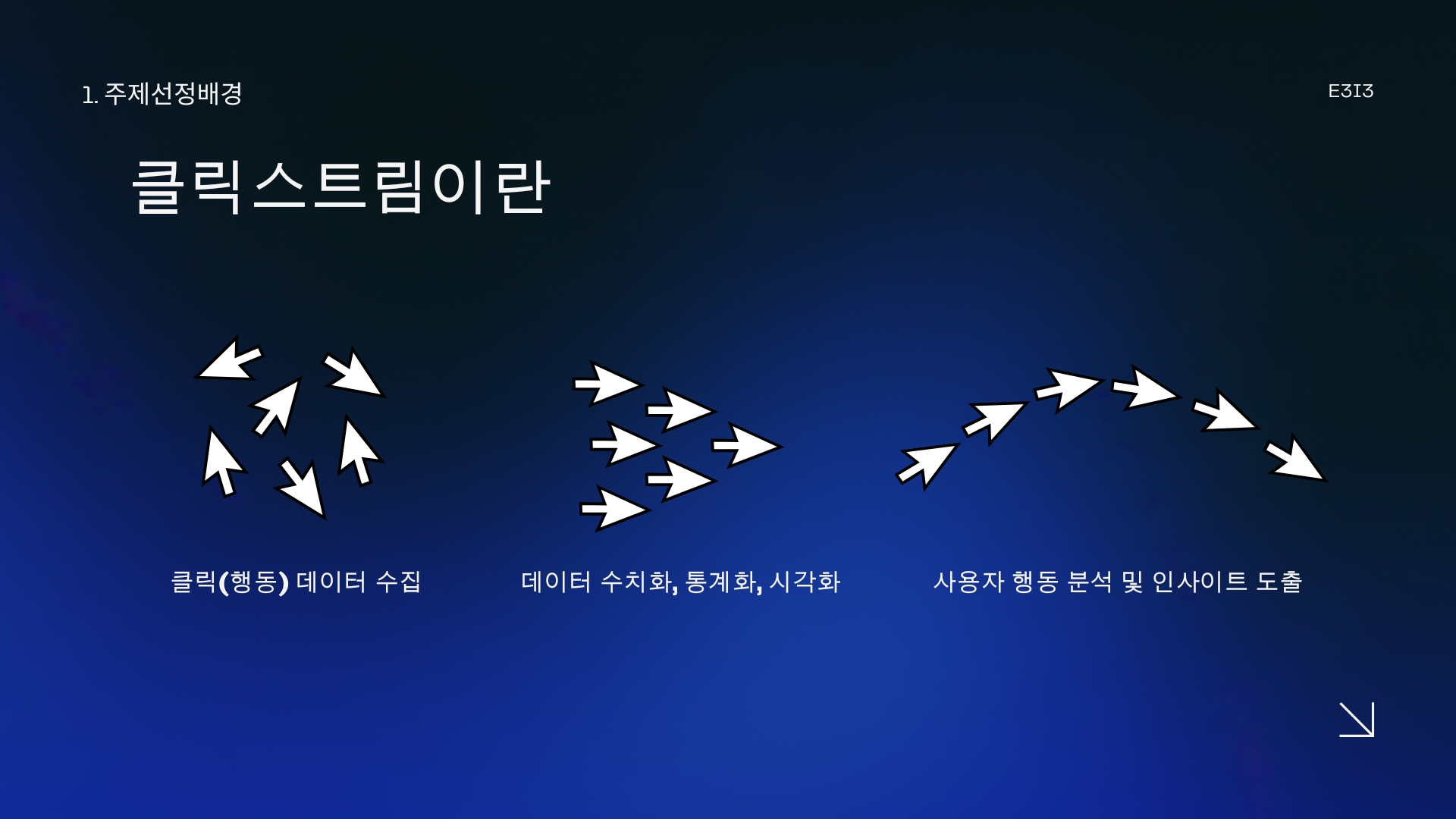 1. 주제선정배경

E3I3

클릭스트림이란

클릭(행동) 데이터 수집

데이터 수치화, 통계화, 시각화

사용자 행동 분석 및 인사이트 도출